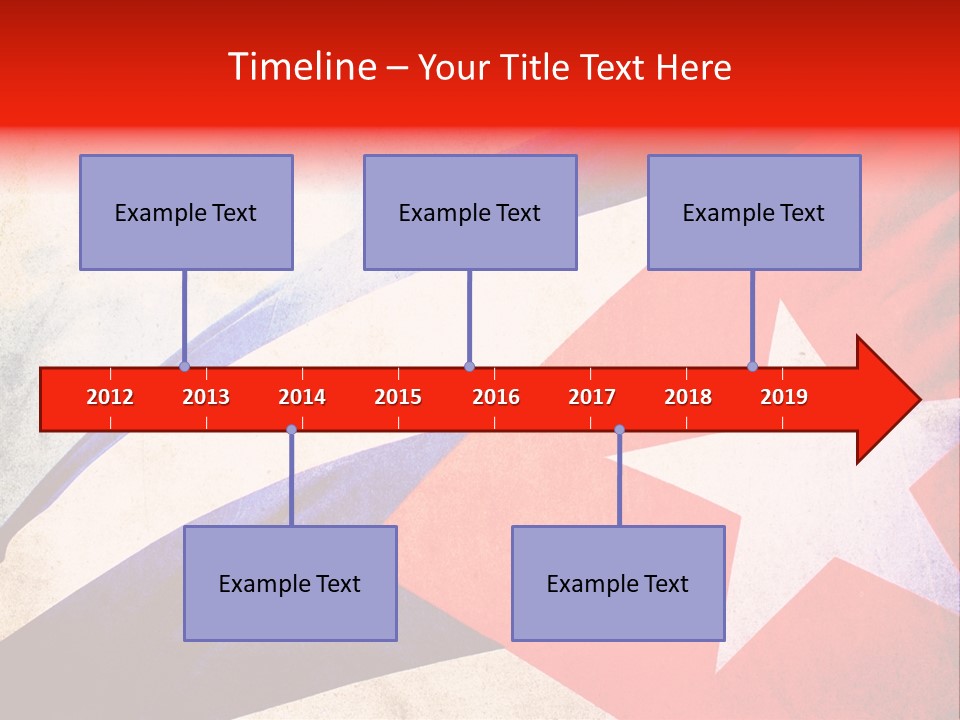 Timeline – Your Title Text Here

Example Text

Example Text

Example Text

2012 2013 2014 2015 2016 2017 2018 2019

Example Text

Example Text